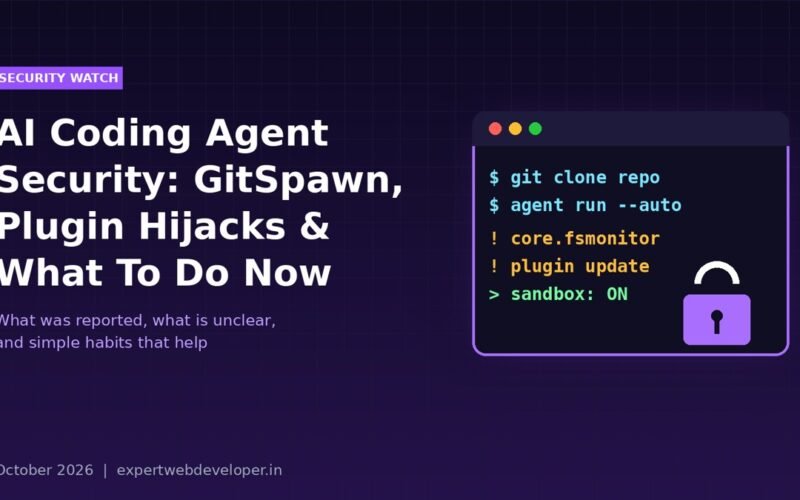 SECURITY WATCH

AI Coding Agent Security: GitSpawn, Plugin Hijacks & What To Do Now

What was reported, what is unclear, and simple habits that help

$ git clone repo
$ agent run --auto
! core.fsmonitor
! plugin update
> sandbox: ON

October 2026 | expertwebdeveloper.in